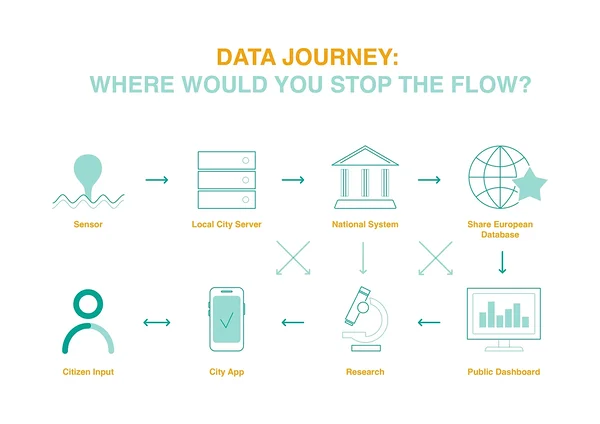 DATA JOURNEY:
WHERE WOULD YOU STOP THE FLOW?

Sensor

Local City Server

National System

Share European Database

Citizen Input

City App

Research

Public Dashboard